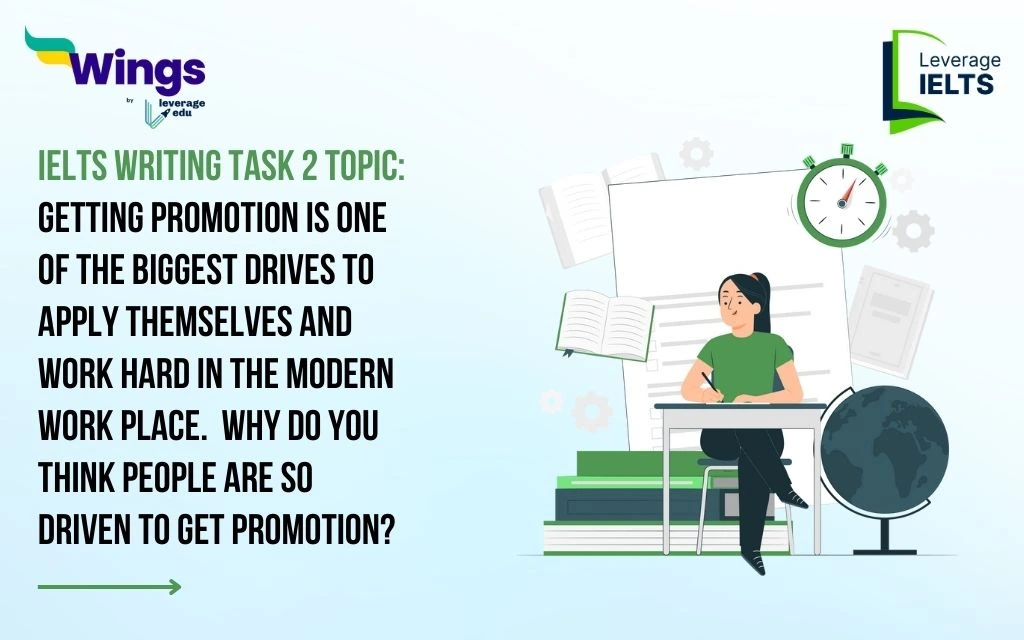 Wings
by leverage edu

Leverage IELTS

IELTS WRITING TASK 2 TOPIC: GETTING PROMOTION IS ONE OF THE BIGGEST DRIVES TO APPLY THEMSELVES AND WORK HARD IN THE MODERN WORK PLACE. WHY DO YOU THINK PEOPLE ARE SO DRIVEN TO GET PROMOTION?